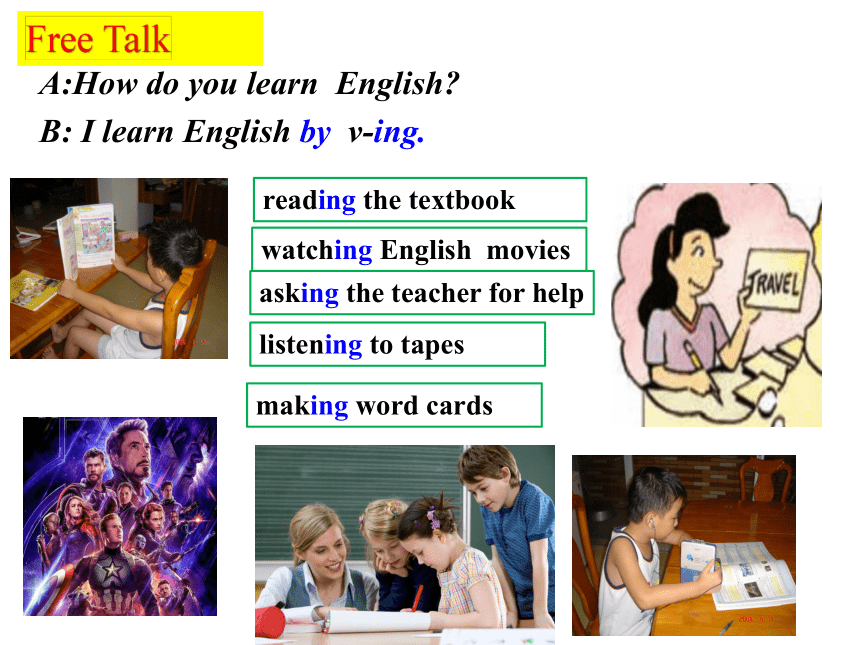 Free Talk

A:How do you learn English?

B: I learn English by v-ing.

reading the textbook

watching English movies

asking the teacher for help

listening to tapes

making word cards

TRAVEL